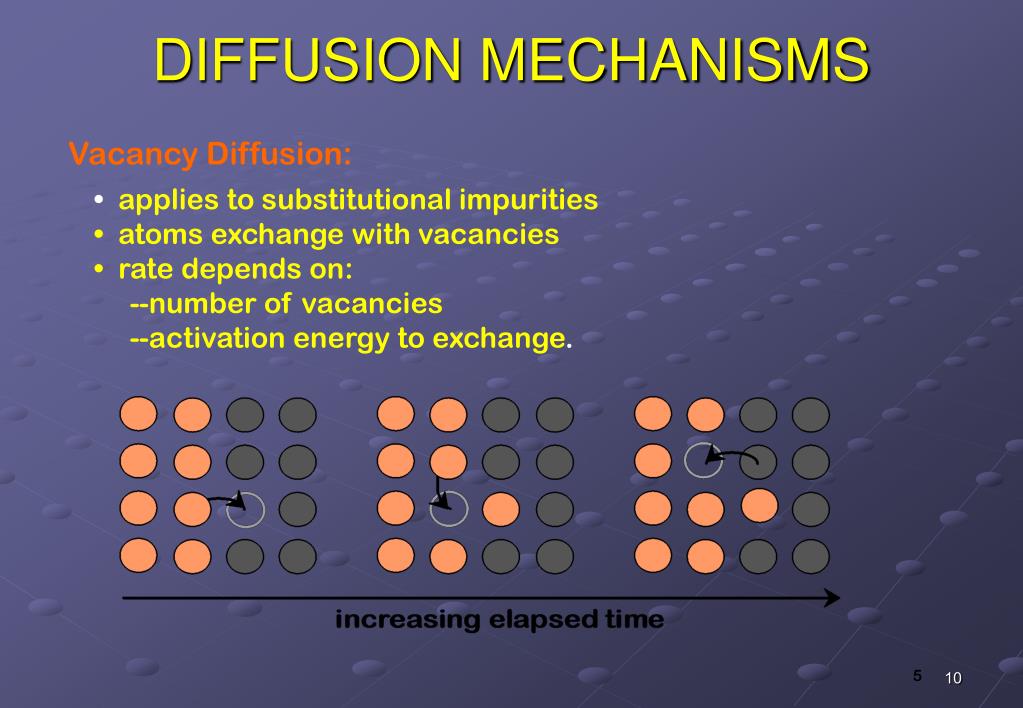 DIFFUSION MECHANISMS

Vacancy Diffusion:

• applies to substitutional impurities
• atoms exchange with vacancies
• rate depends on:
--number of vacancies
--activation energy to exchange.

increasing elapsed time

5 10